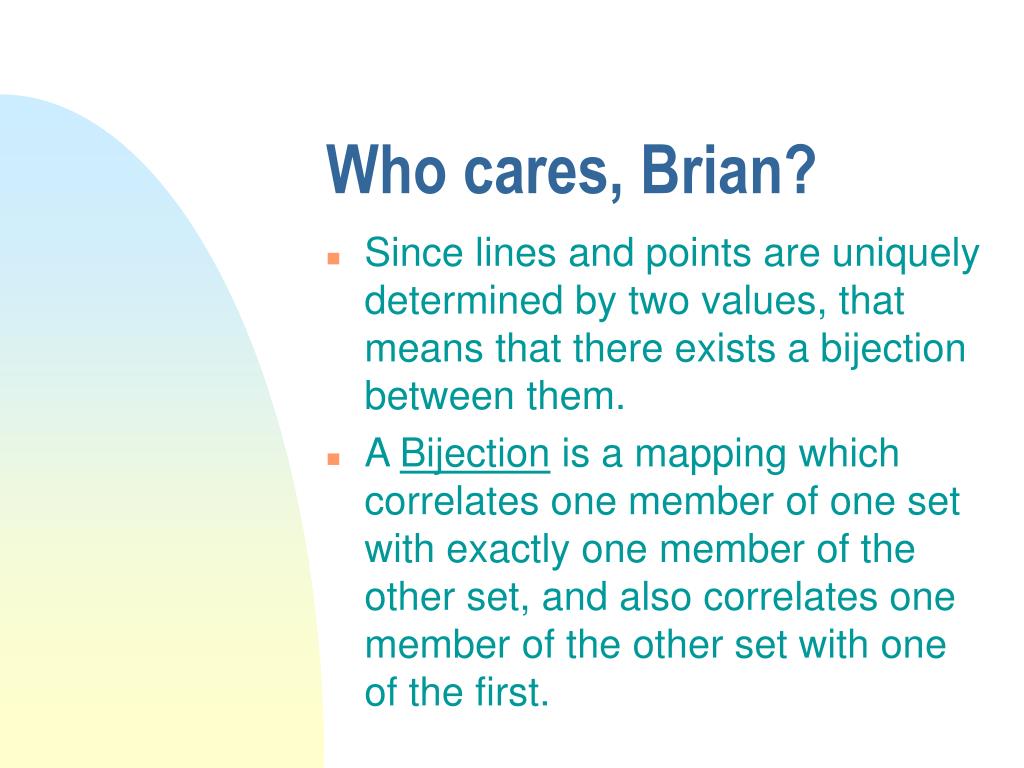 Who cares, Brian?

Since lines and points are uniquely determined by two values, that means that there exists a bijection between them.

A Bijection is a mapping which correlates one member of one set with exactly one member of the other set, and also correlates one member of the other set with one of the first.